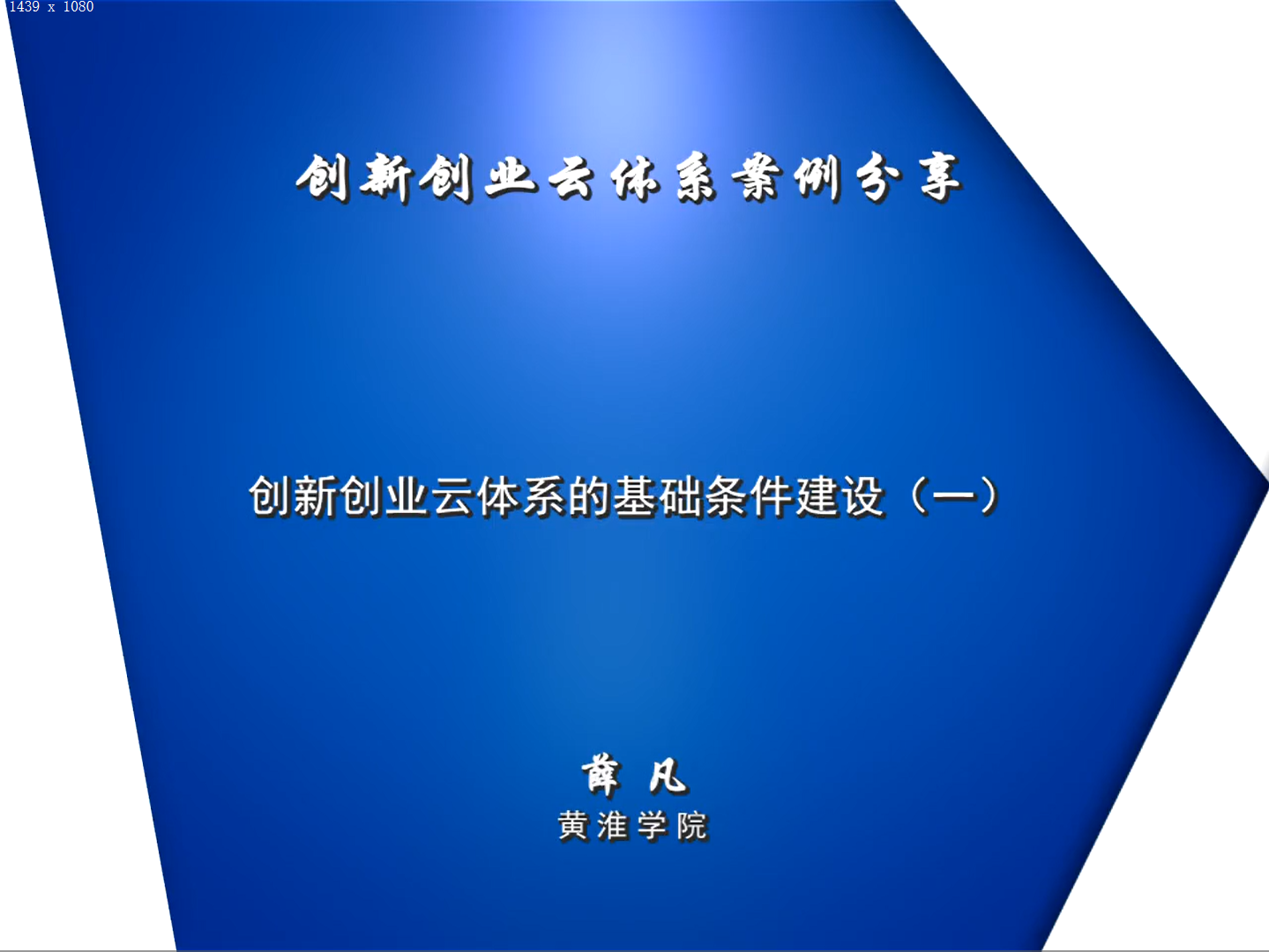 1439 x 1080

创新创业云体系案例分享

创新创业云体系的基础条件建设（一）

薛 凡
黄淮学院